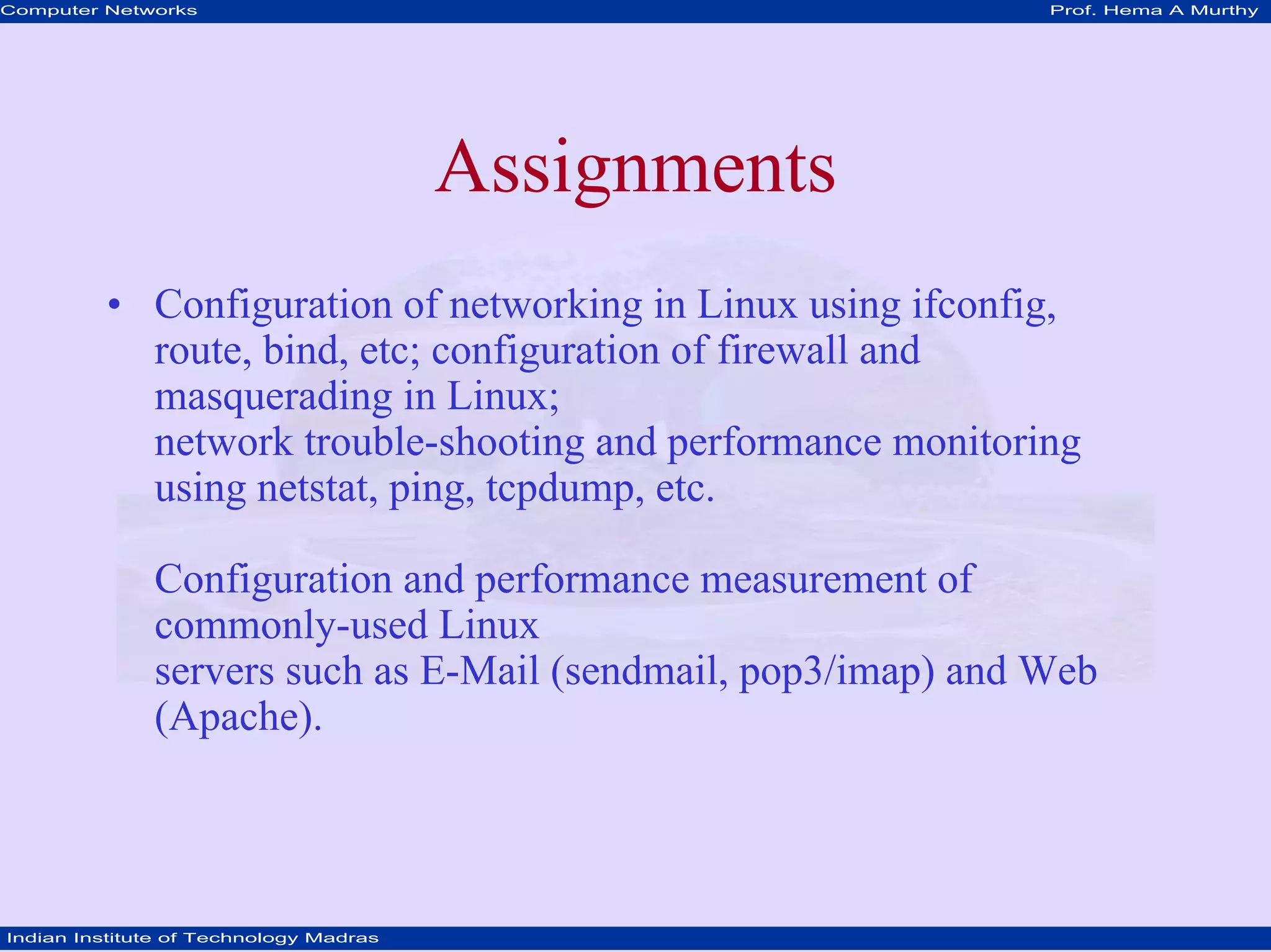 Computer Networks

Prof. Hema A Murthy

Assignments

• Configuration of networking in Linux using ifconfig, route, bind, etc; configuration of firewall and masquerading in Linux;
network trouble-shooting and performance monitoring using netstat, ping, tcpdump, etc.

Configuration and performance measurement of commonly-used Linux
servers such as E-Mail (sendmail, pop3/imap) and Web (Apache).

Indian Institute of Technology Madras